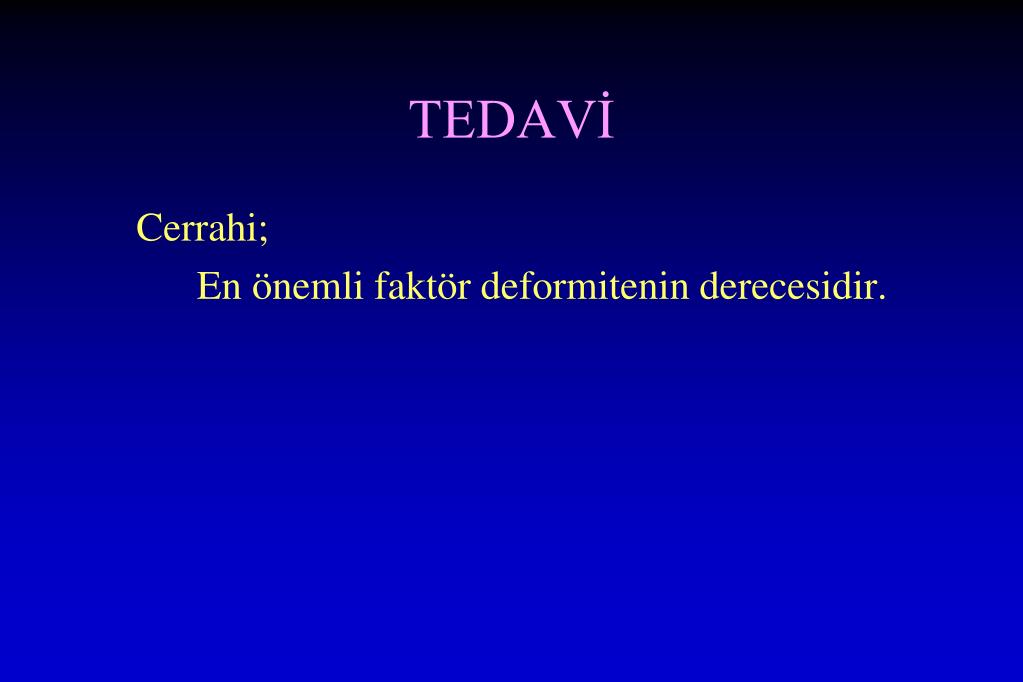 TEDAVİ

Cerrahi;

En önemli faktör deformitenin derecesidir.